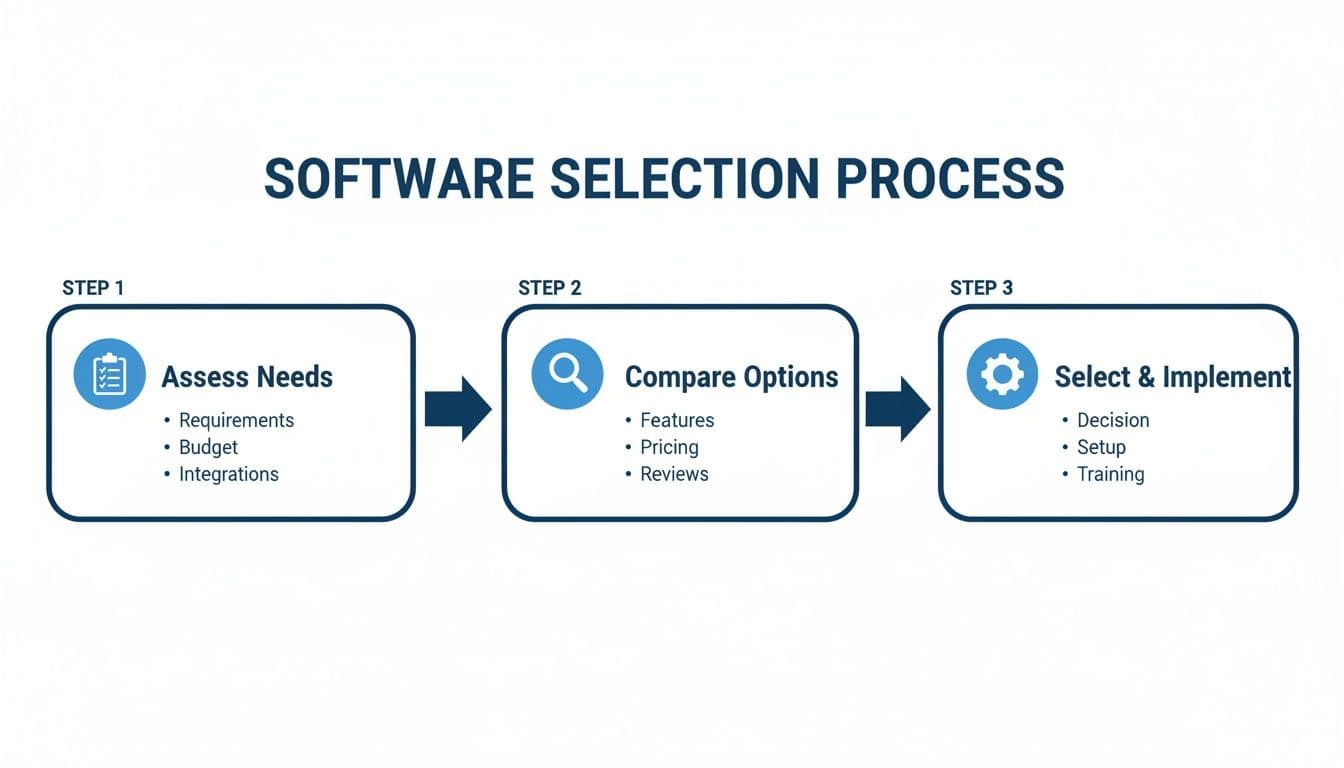 SOFTWARE SELECTION PROCESS

STEP 1

Assess Needs

• Requirements
• Budget
• Integrations

STEP 2

Compare Options

• Features
• Pricing
• Reviews

STEP 3

Select & Implement

• Decision
• Setup
• Training